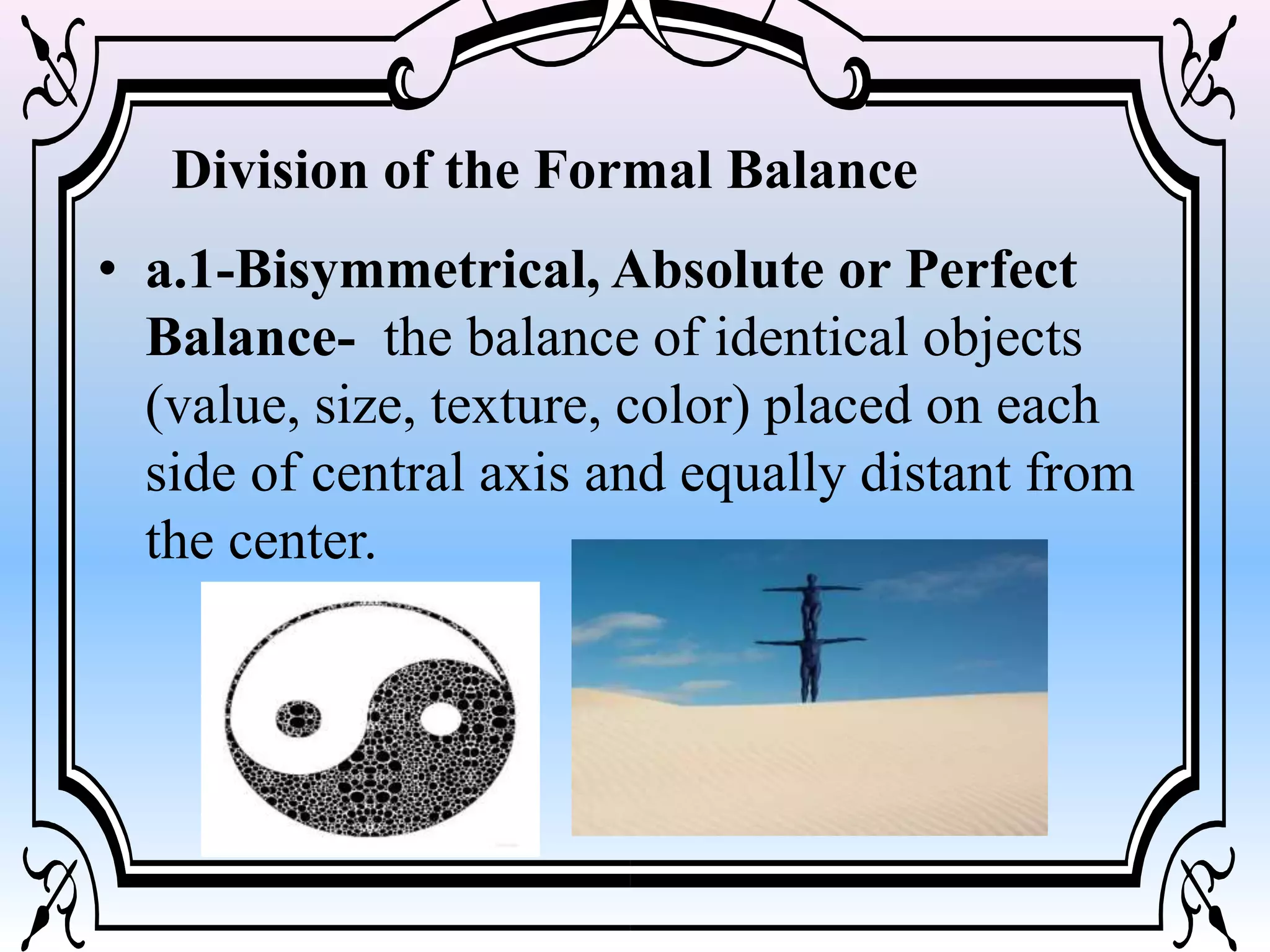 Division of the Formal Balance

• a.1-Bisymmetrical, Absolute or Perfect Balance- the balance of identical objects (value, size, texture, color) placed on each side of central axis and equally distant from the center.